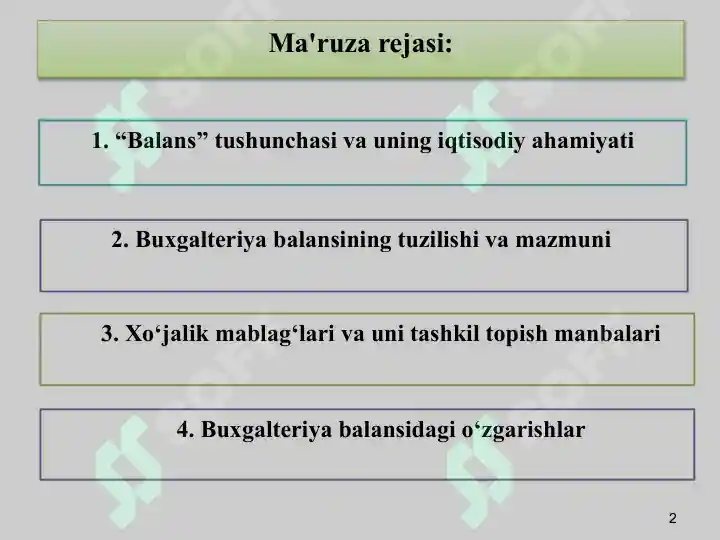 Ma'ruza rejasi:

1. “Balans” tushunchasi va uning iqtisodiy ahamiyati

2. Buxgalteriya balansining tuzilishi va mazmuni

3. Xo‘jalik mablag‘lari va uni tashkil topish manbalari

4. Buxgalteriya balansidagi o‘zgarishlar

2